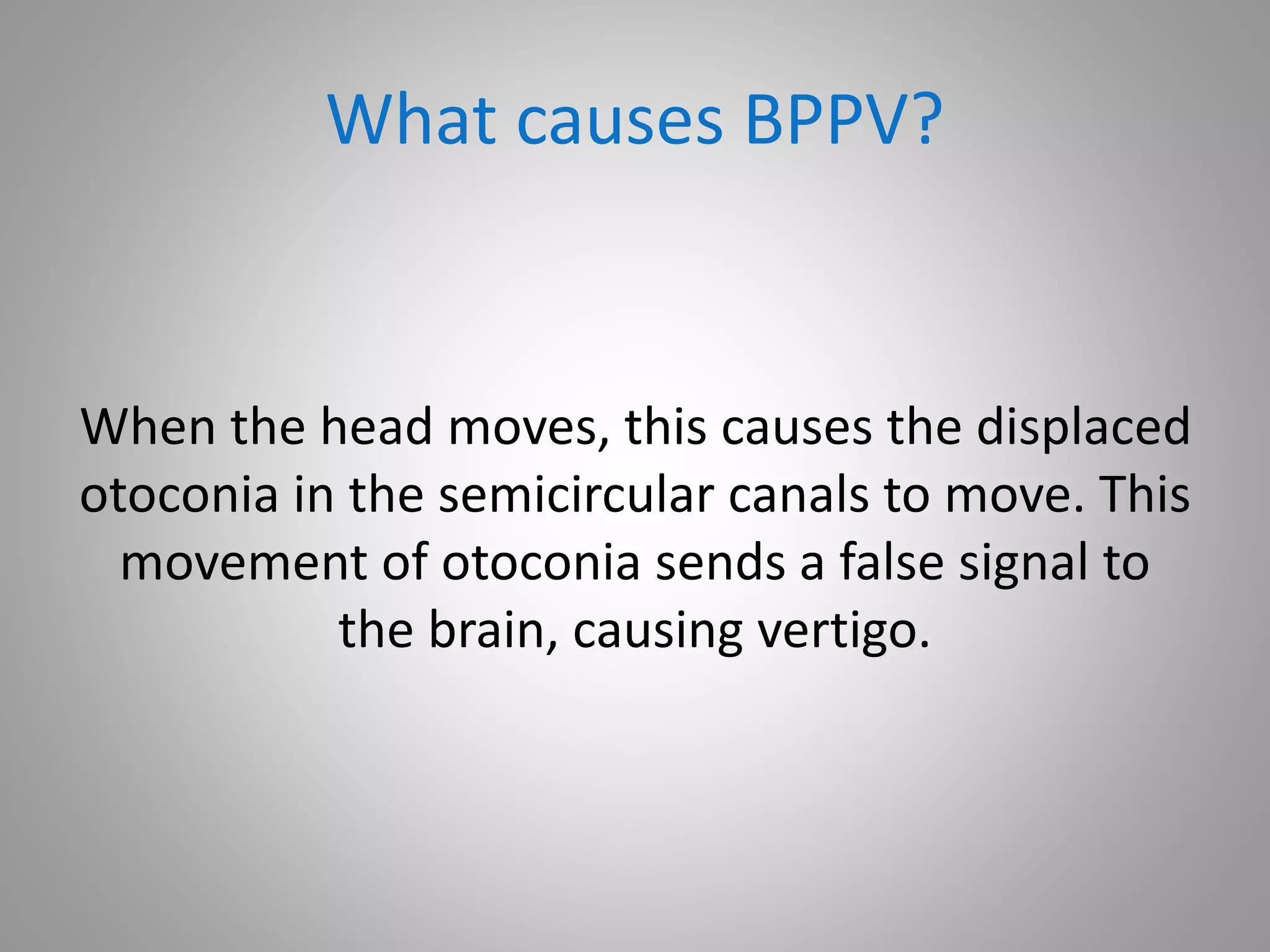 What causes BPPV?

When the head moves, this causes the displaced otoconia in the semicircular canals to move. This movement of otoconia sends a false signal to the brain, causing vertigo.